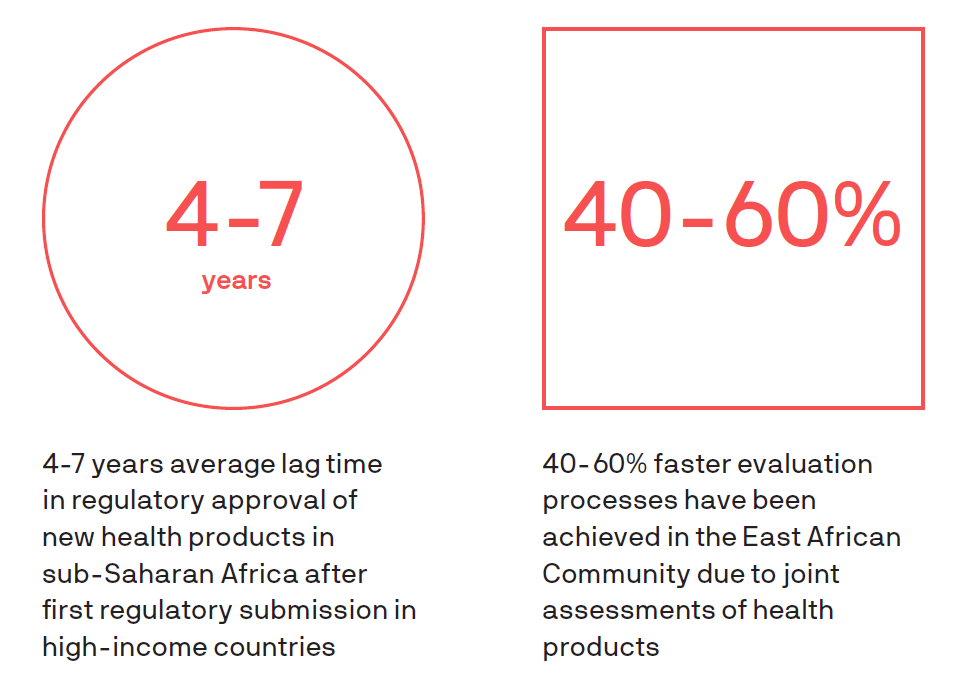 4-7
years

4-7 years average lag time in regulatory approval of new health products in sub-Saharan Africa after first regulatory submission in high-income countries

40-60%

40-60% faster evaluation processes have been achieved in the East African Community due to joint assessments of health products